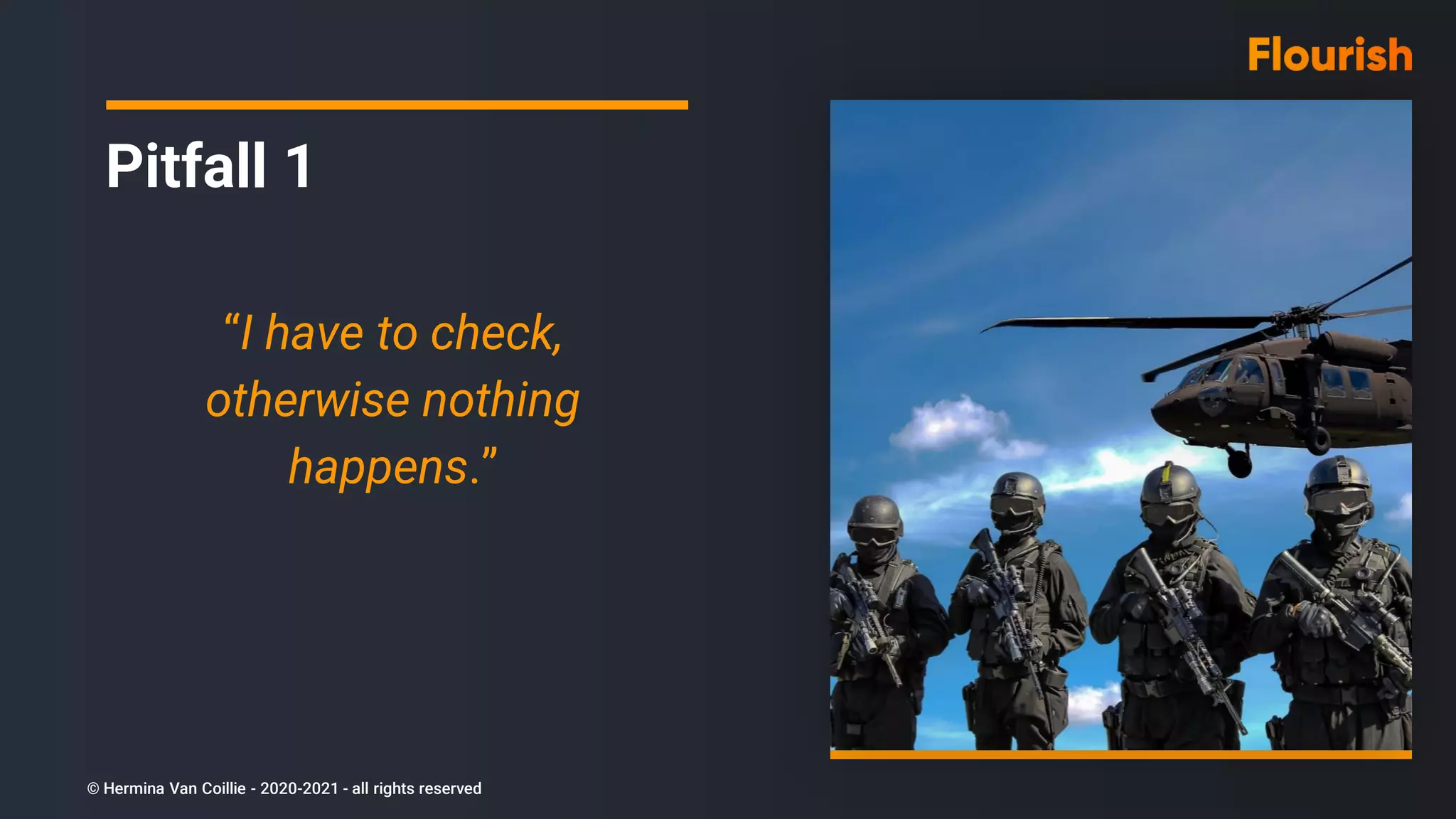 Flourish

Pitfall 1

“I have to check, otherwise nothing happens.”

© Hermina Van Coillie - 2020-2021 - all rights reserved